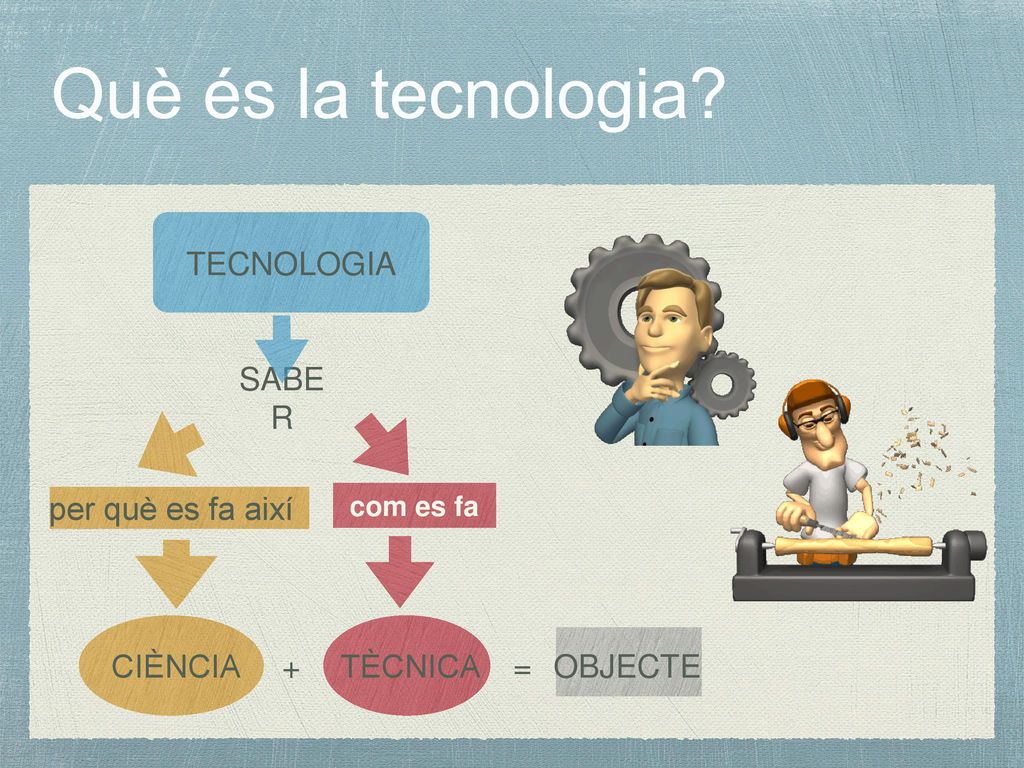 Què és la tecnologia?

TECNOLOGIA

SABER

per què es fa així

com es fa

CIÈNCIA + TÈCNICA = OBJECTE